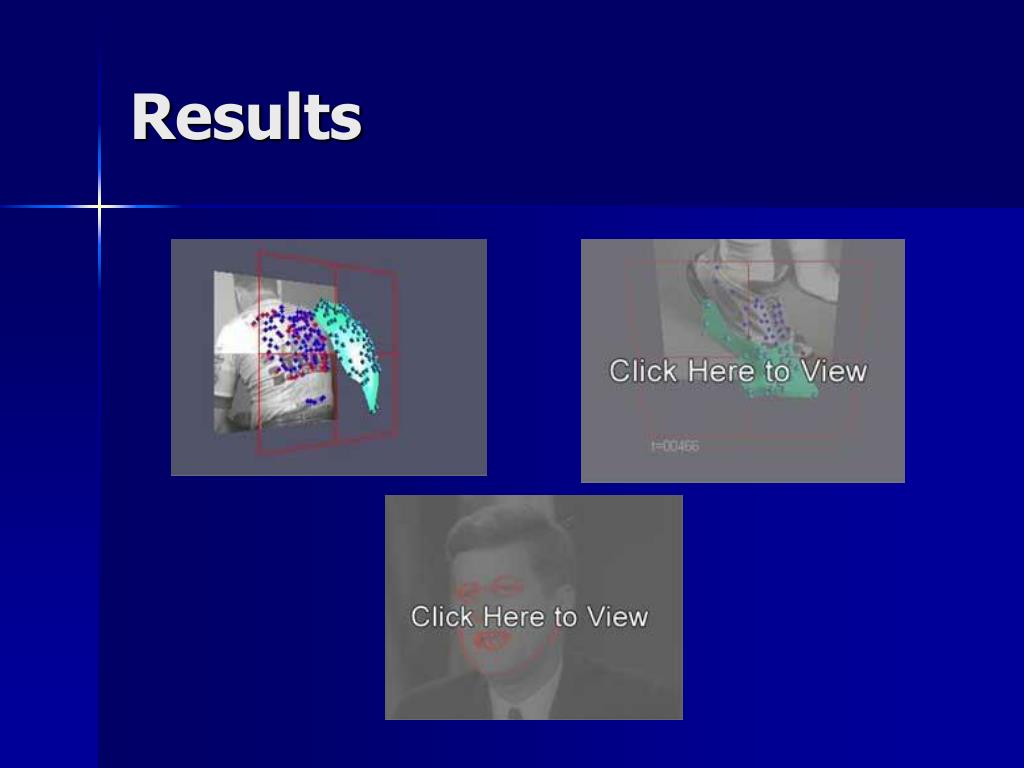 Results

Click Here to View

t=00466

Click Here to View